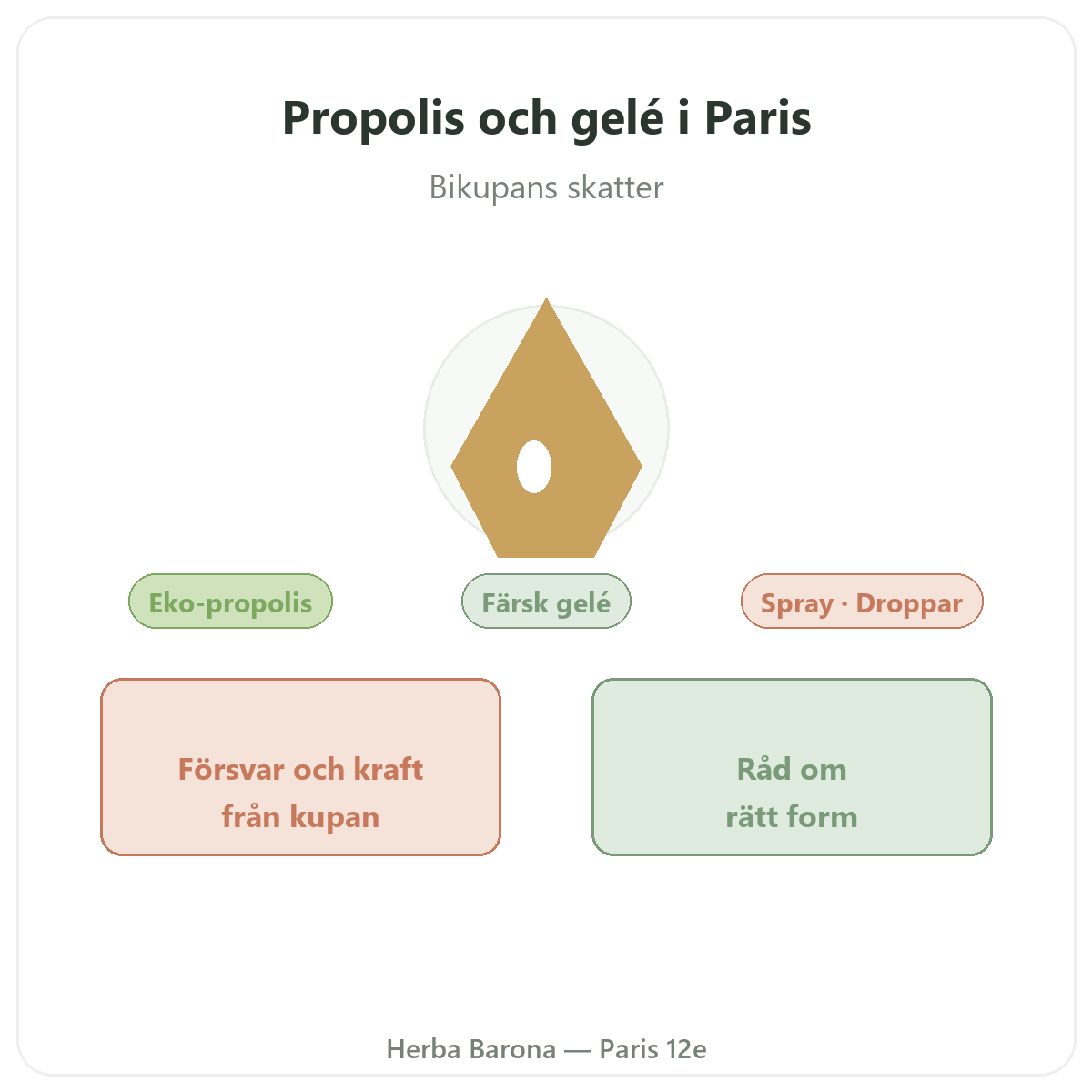 Propolis och gelé i Paris

Bikupans skatter

Eko-propolis

Färsk gelé

Spray · Droppar

Försvar och kraft från kupan

Råd om rätt form

Herba Barona — Paris 12e